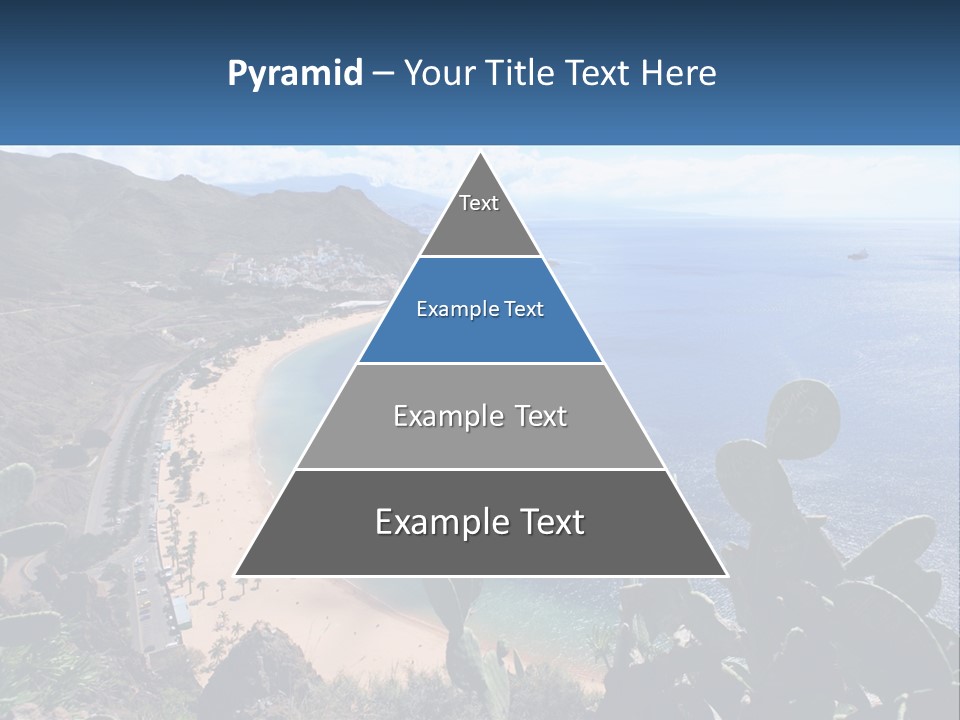 Pyramid – Your Title Text Here

Text

Example Text

Example Text

Example Text